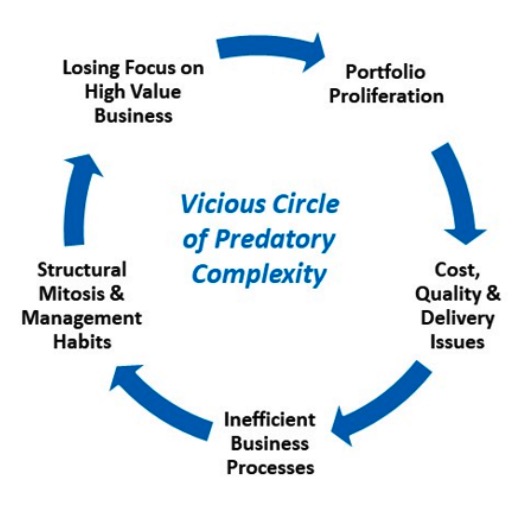 Losing Focus on High Value Business

Portfolio Proliferation

Vicious Circle of Predatory Complexity

Cost, Quality & Delivery Issues

Inefficient Business Processes

Structural Mitosis & Management Habits